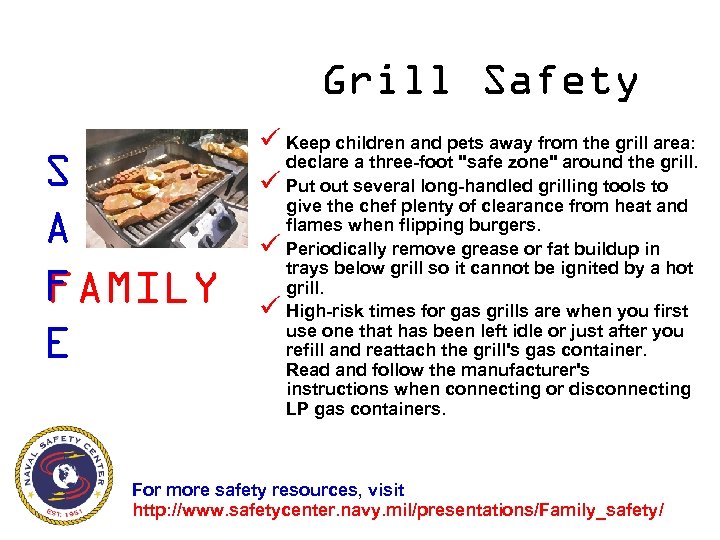 Grill Safety

S
A
FAMILY
E

✓ Keep children and pets away from the grill area: declare a three-foot "safe zone" around the grill.
✓ Put out several long-handled grilling tools to give the chef plenty of clearance from heat and flames when flipping burgers.
✓ Periodically remove grease or fat buildup in trays below grill so it cannot be ignited by a hot grill.
✓ High-risk times for gas grills are when you first use one that has been left idle or just after you refill and reattach the grill's gas container. Read and follow the manufacturer's instructions when connecting or disconnecting LP gas containers.

NAVAL SAFETY CENTER
EST. 1951

For more safety resources, visit
http://www.safetycenter.navy.mil/presentations/Family_safety/